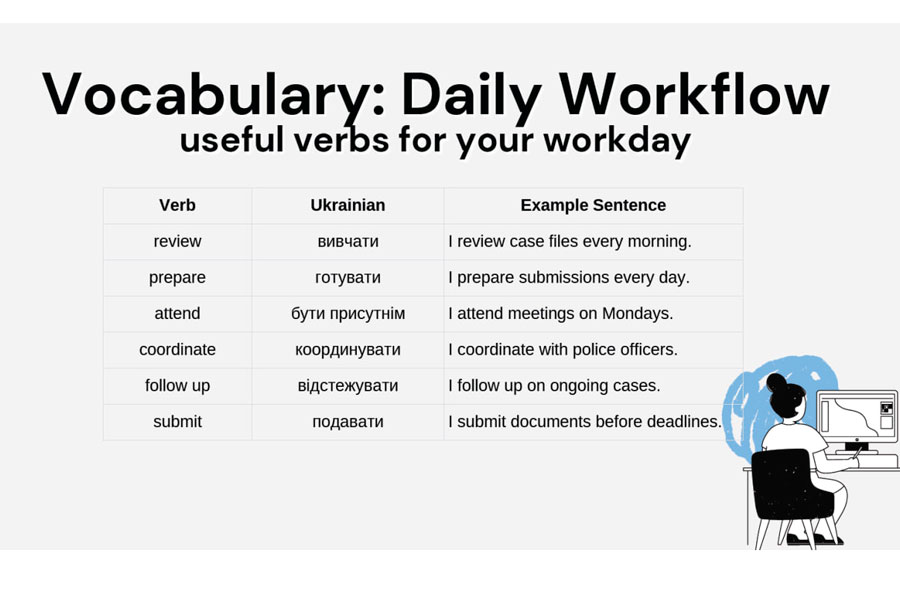 Vocabulary: Daily Workflow
useful verbs for your workday

| Verb | Ukrainian | Example Sentence |
|---|---|---|
| review | вивчати | I review case files every morning. |
| prepare | готувати | I prepare submissions every day. |
| attend | бути присутнім | I attend meetings on Mondays. |
| coordinate | координувати | I coordinate with police officers. |
| follow up | відстежувати | I follow up on ongoing cases. |
| submit | подавати | I submit documents before deadlines. |